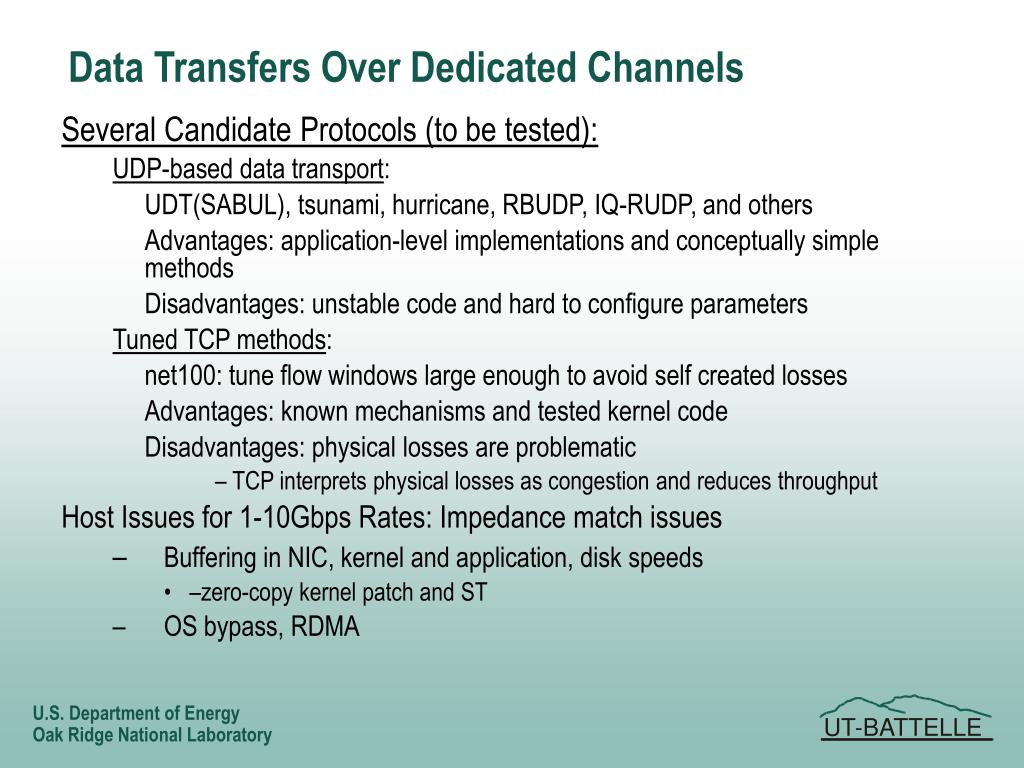 Data Transfers Over Dedicated Channels

Several Candidate Protocols (to be tested):

UDP-based data transport:

UDT(SABUL), tsunami, hurricane, RBUDP, IQ-RUDP, and others

Advantages: application-level implementations and conceptually simple methods

Disadvantages: unstable code and hard to configure parameters

Tuned TCP methods:

net100: tune flow windows large enough to avoid self created losses

Advantages: known mechanisms and tested kernel code

Disadvantages: physical losses are problematic

– TCP interprets physical losses as congestion and reduces throughput

Host Issues for 1-10Gbps Rates: Impedance match issues

– Buffering in NIC, kernel and application, disk speeds

• –zero-copy kernel patch and ST

– OS bypass, RDMA

U.S. Department of Energy
Oak Ridge National Laboratory

UT-BATTELLE